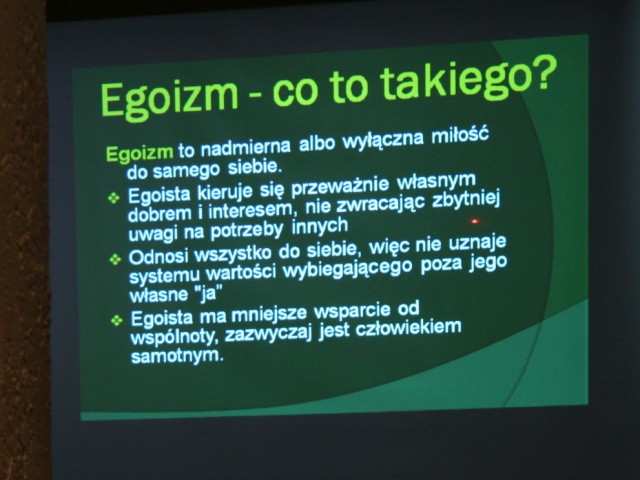 Egoizm - co to takiego?

Egoizm to nadmierna albo wyłączna miłość do samego siebie.

❖ Egoista kieruje się przeważnie własnym dobrem i interesem, nie zwracając zbytniej uwagi na potrzeby innych

❖ Odnosi wszystko do siebie, więc nie uznaje systemu wartości wybiegającego poza jego własne "ja"

❖ Egoista ma mniejsze wsparcie od wspólnoty, zazwyczaj jest człowiekiem samotnym.